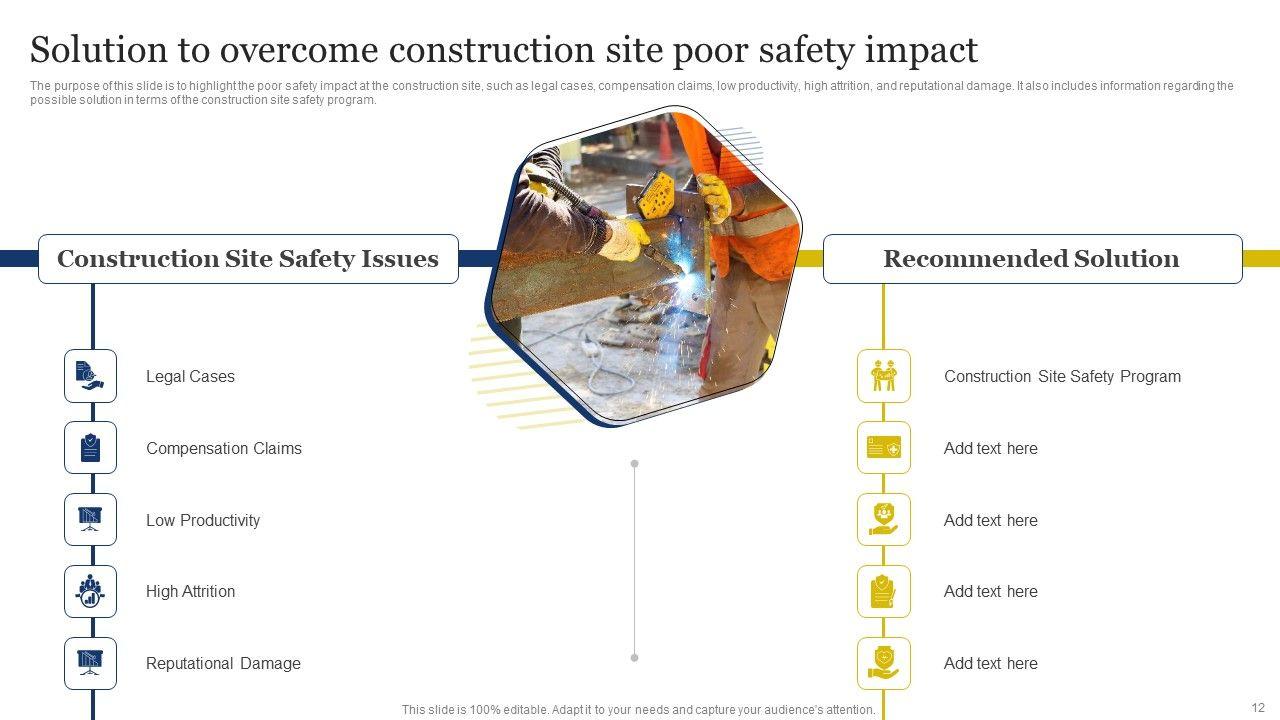 Solution to overcome construction site poor safety impact

The purpose of this slide is to highlight the poor safety impact at the construction site, such as legal cases, compensation claims, low productivity, high attrition, and reputational damage. It also includes information regarding the possible solution in terms of the construction site safety program.

Construction Site Safety Issues

Legal Cases

Compensation Claims

Low Productivity

High Attrition

Reputational Damage

Recommended Solution

Construction Site Safety Program

Add text here

Add text here

Add text here

Add text here

This slide is 100% editable. Adapt it to your needs and capture your audience's attention.

12